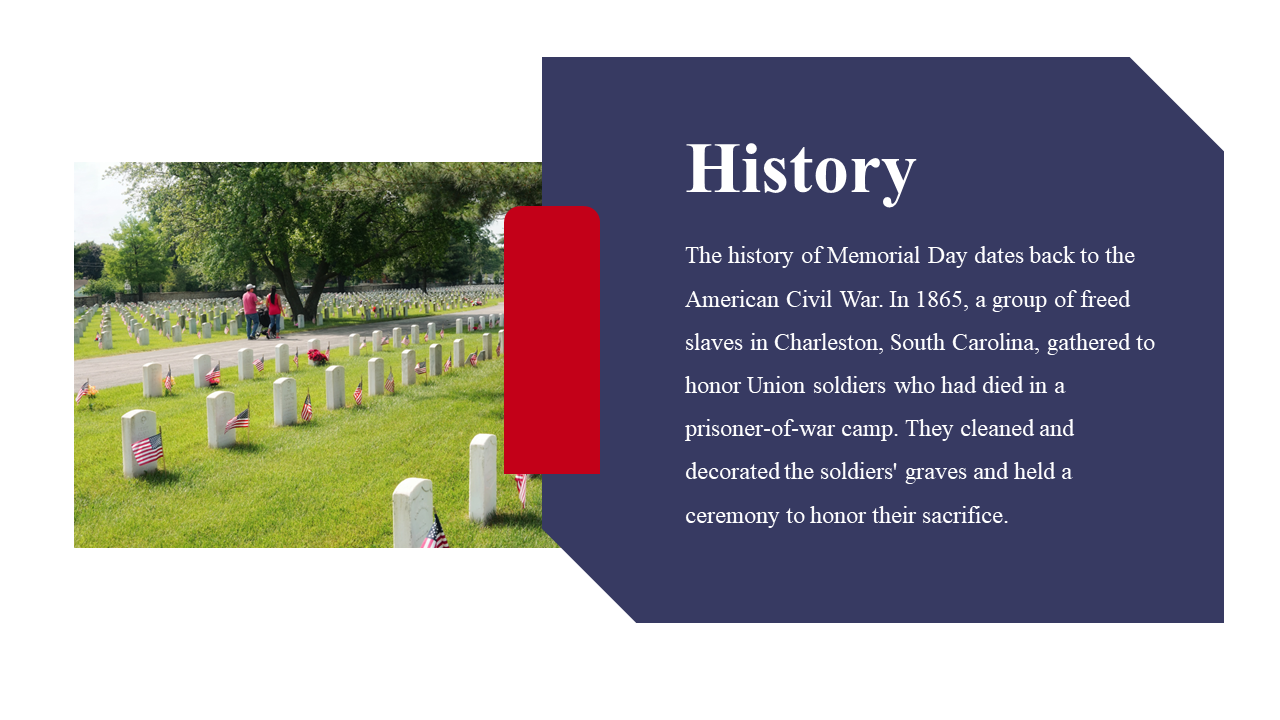 History

The history of Memorial Day dates back to the American Civil War. In 1865, a group of freed slaves in Charleston, South Carolina, gathered to honor Union soldiers who had died in a prisoner-of-war camp. They cleaned and decorated the soldiers' graves and held a ceremony to honor their sacrifice.